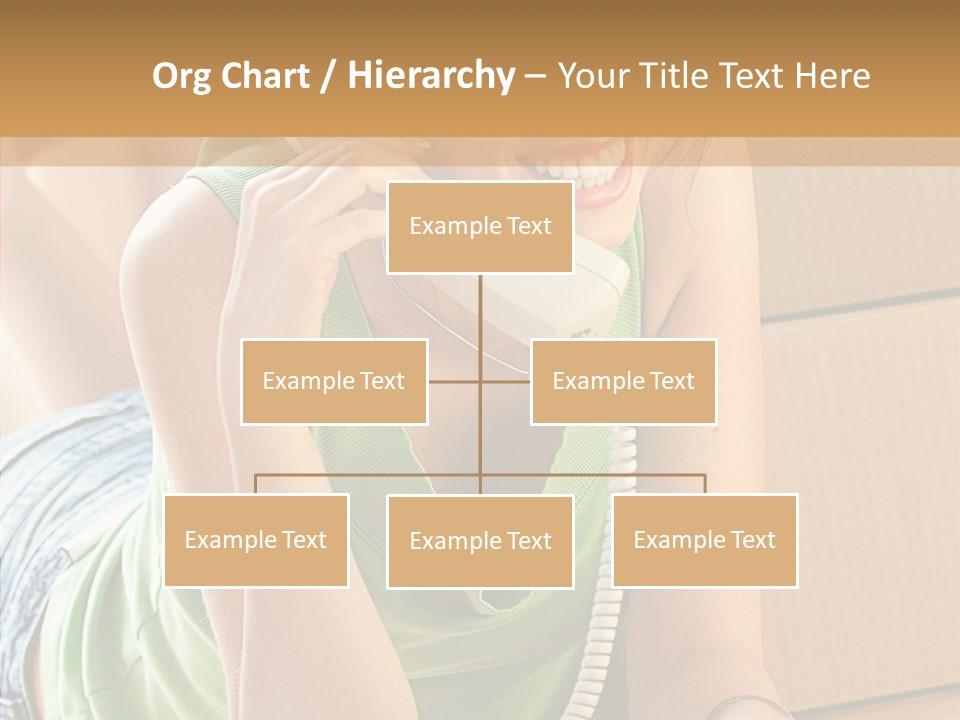 Org Chart / Hierarchy – Your Title Text Here

Example Text

Example Text

Example Text

Example Text

Example Text

Example Text